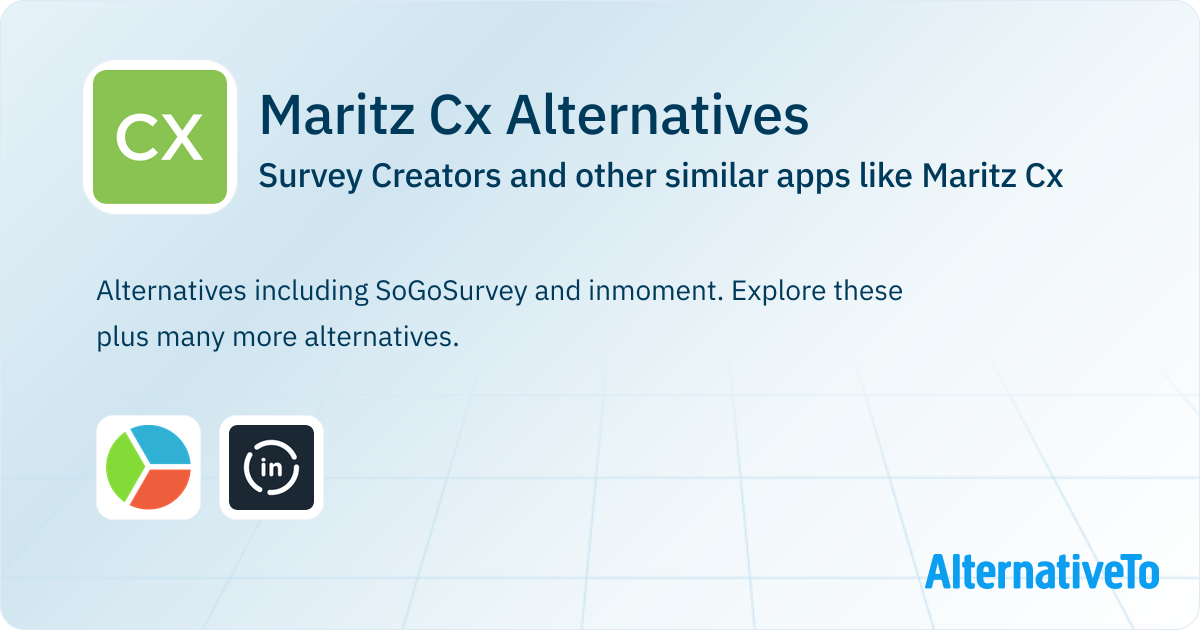 CX

Maritz Cx Alternatives

Survey Creators and other similar apps like Maritz Cx

Alternatives including SoGoSurvey and inmoment. Explore these plus many more alternatives.

in

AlternativeTo